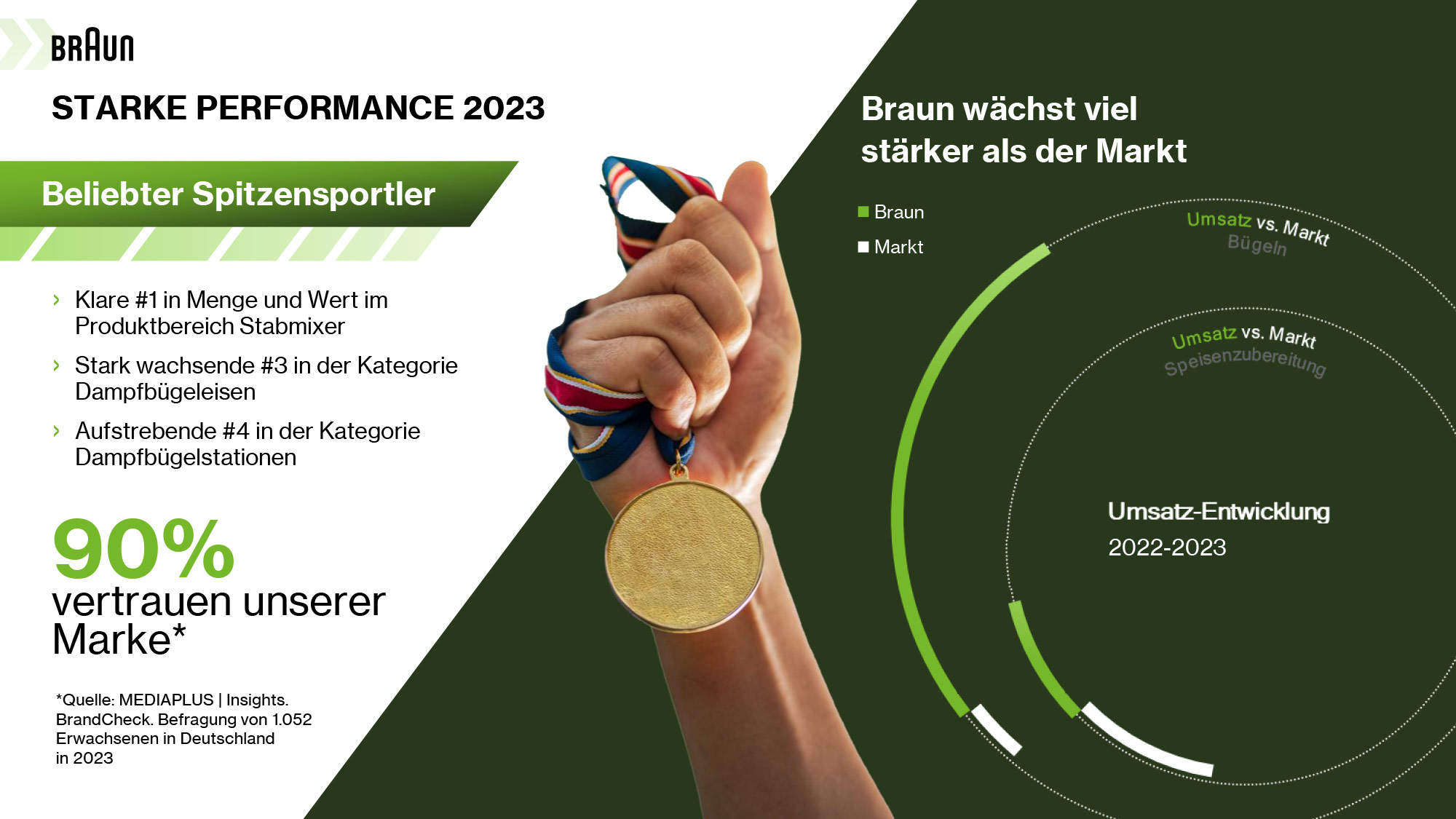 BRAUN

STARKE PERFORMANCE 2023

Beliebter Spitzensportler

› Klare #1 in Menge und Wert im Produktbereich Stabmixer

› Stark wachsende #3 in der Kategorie Dampfbügeleisen

› Aufstrebende #4 in der Kategorie Dampfbügelstationen

90%
vertrauen unserer Marke*

*Quelle: MEDIAPLUS | Insights. BrandCheck. Befragung von 1.052 Erwachsenen in Deutschland in 2023

Braun wächst viel stärker als der Markt

Braun
Markt

Umsatz vs. Markt
Bügeln

Umsatz vs. Markt
Speisenzubereitung

Umsatz-Entwicklung
2022-2023